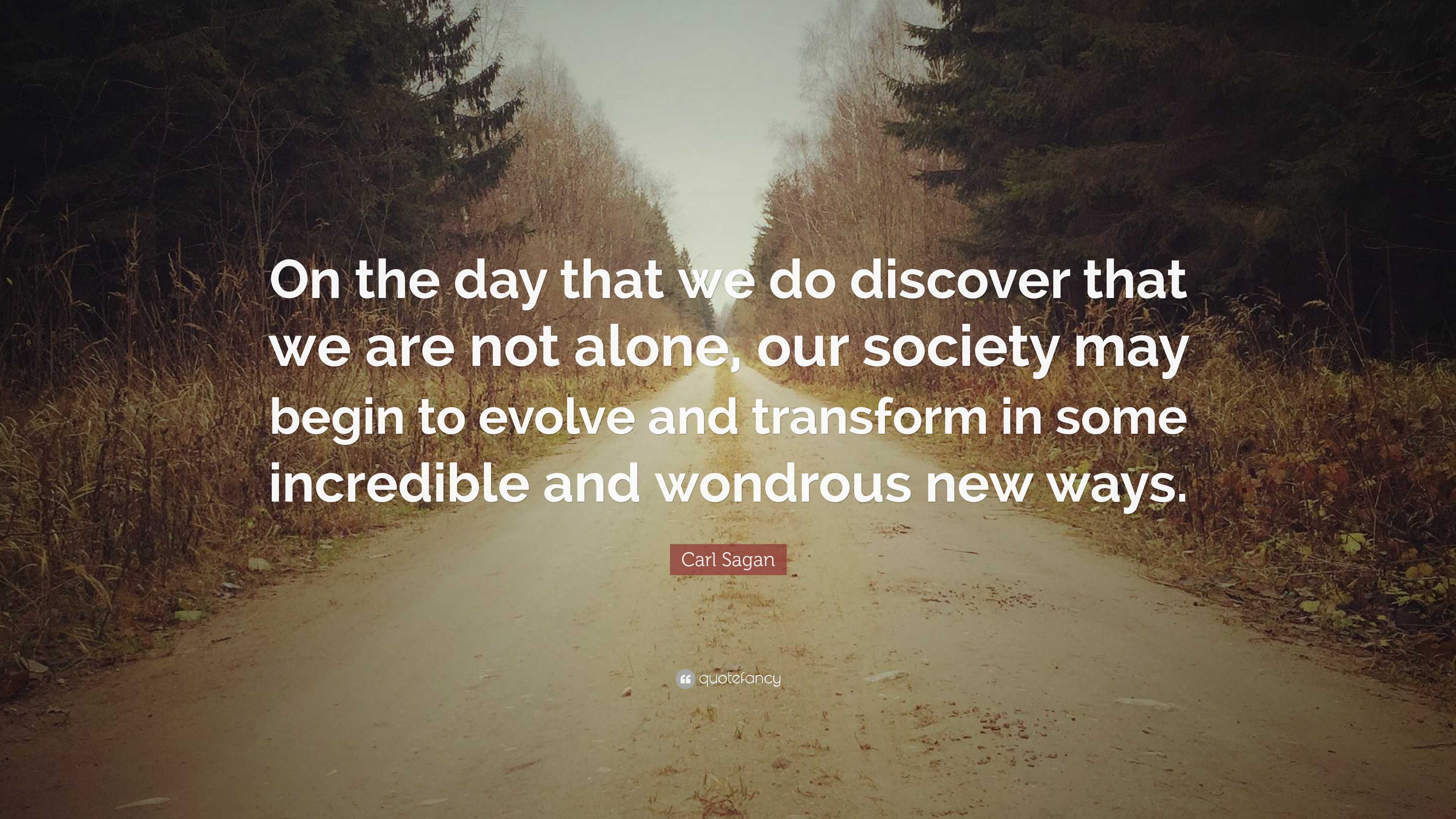 On the day that we do discover that we are not alone, our society may begin to evolve and transform in some incredible and wondrous new ways.

Carl Sagan

quotefancy